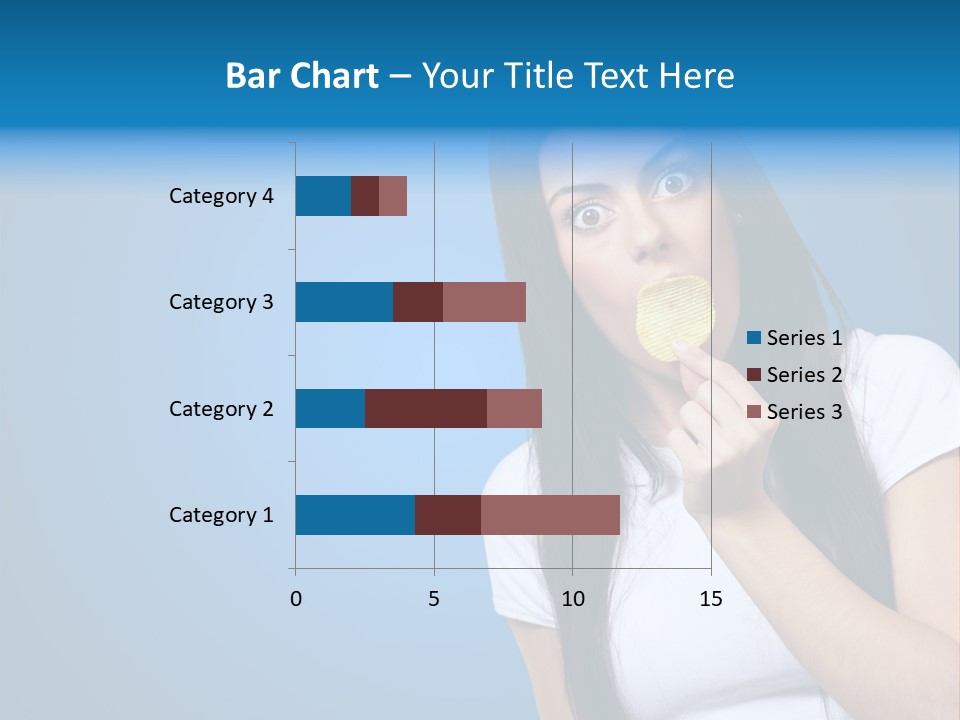 Bar Chart – Your Title Text Here

Category 4
Category 3
Category 2
Category 1

0
5
10
15

Series 1
Series 2
Series 3